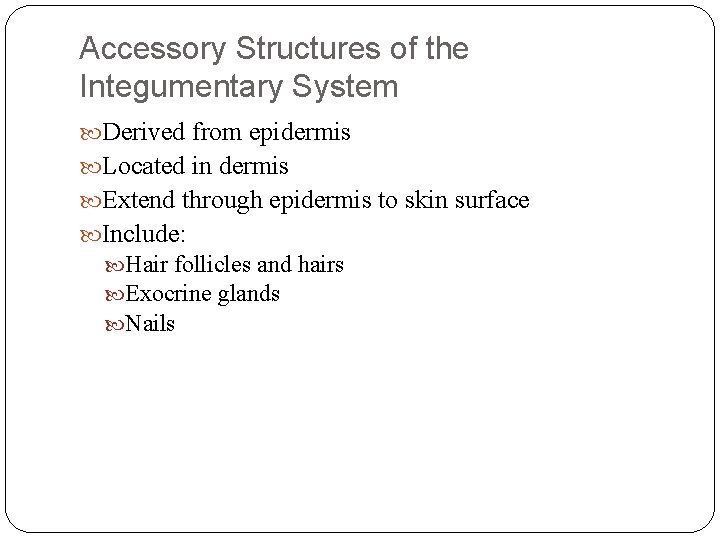 Accessory Structures of the Integumentary System

Derived from epidermis
Located in dermis
Extend through epidermis to skin surface
Include:
Hair follicles and hairs
Exocrine glands
Nails